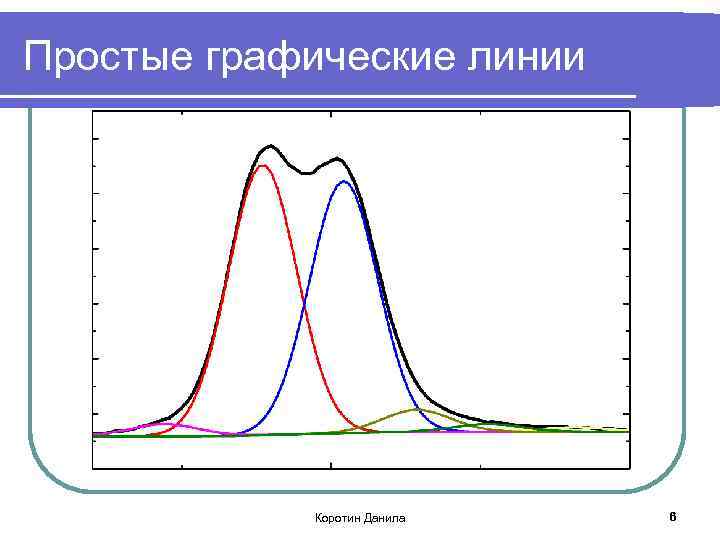 Простые графические линии

Коротин Данила

6